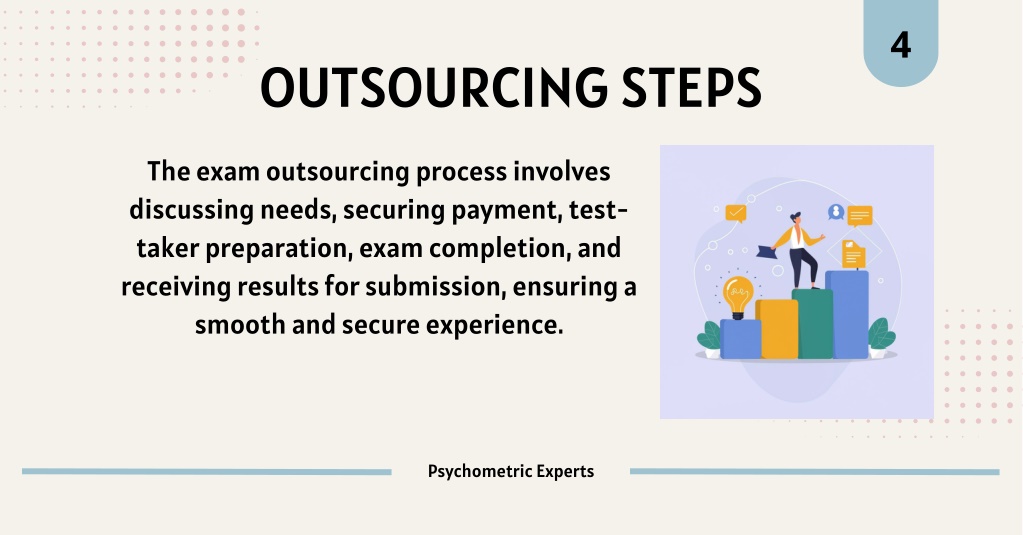 4

OUTSOURCING STEPS

The exam outsourcing process involves discussing needs, securing payment, test-taker preparation, exam completion, and receiving results for submission, ensuring a smooth and secure experience.

Psychometric Experts